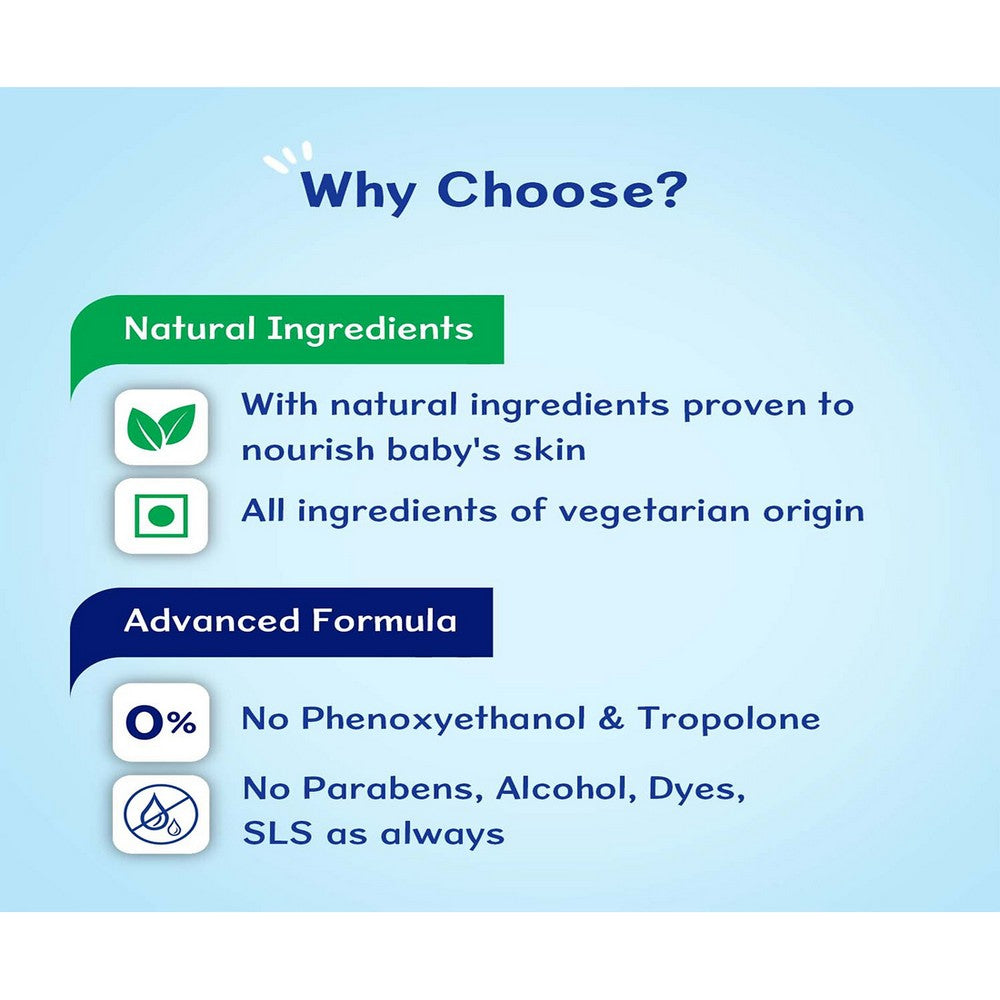 Why Choose?

Natural Ingredients

With natural ingredients proven to nourish baby's skin

All ingredients of vegetarian origin

Advanced Formula

0%

No Phenoxyethanol & Tropolone

No Parabens, Alcohol, Dyes, SLS as always